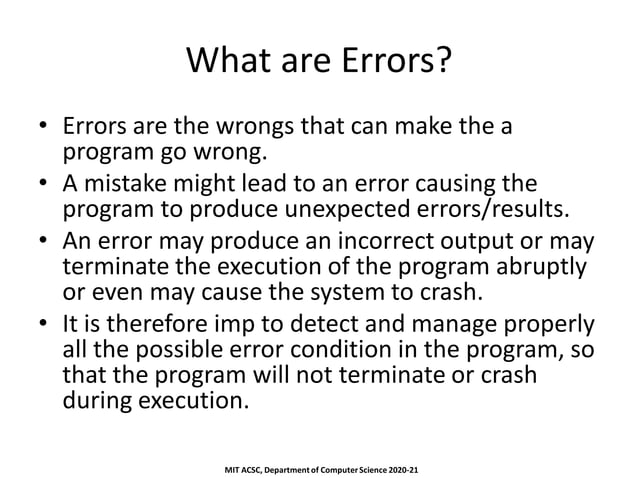 What are Errors?

• Errors are the wrongs that can make the a program go wrong.
• A mistake might lead to an error causing the program to produce unexpected errors/results.
• An error may produce an incorrect output or may terminate the execution of the program abruptly or even may cause the system to crash.
• It is therefore imp to detect and manage properly all the possible error condition in the program, so that the program will not terminate or crash during execution.

MIT ACSC, Department of Computer Science 2020-21